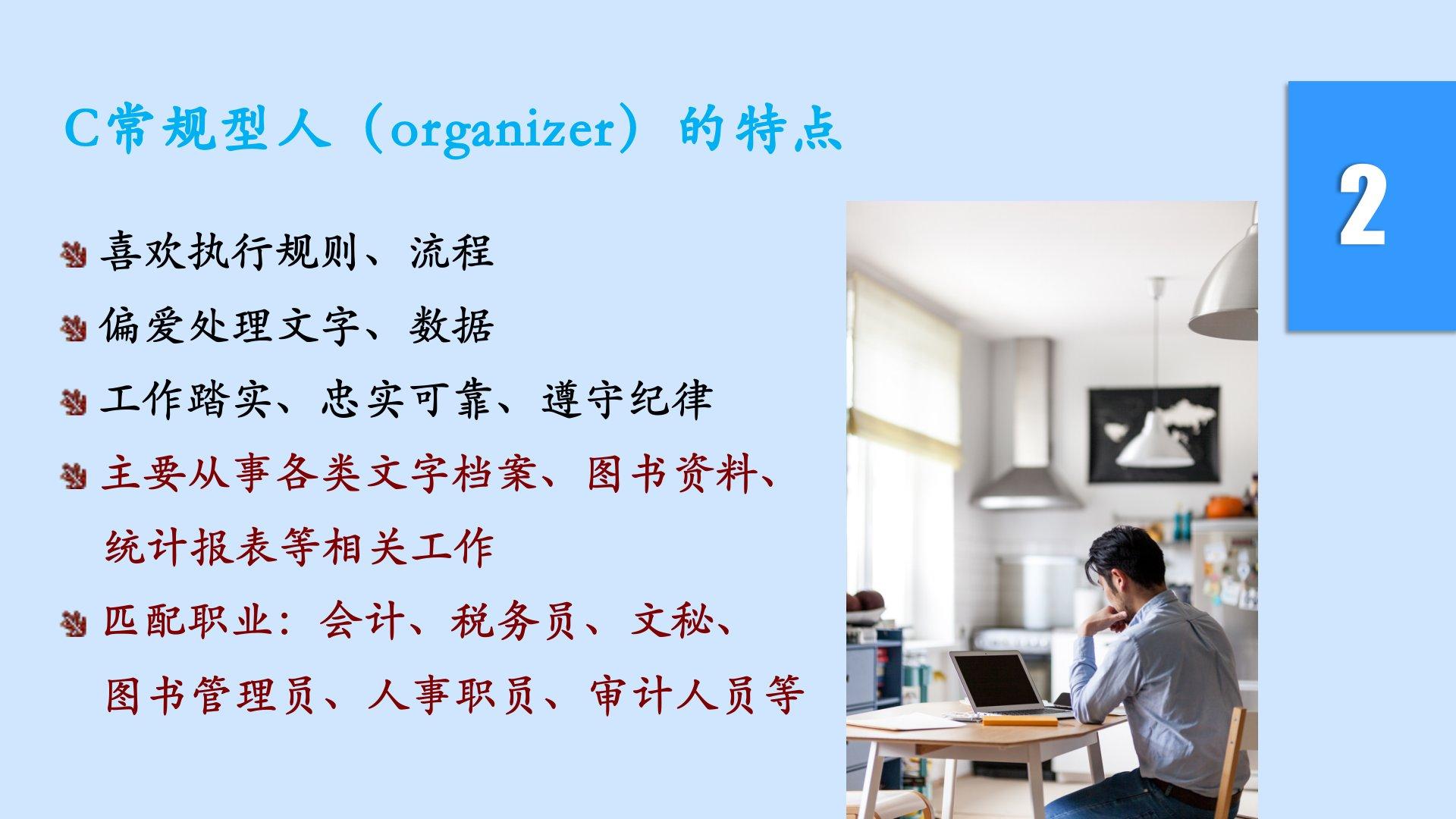 C常规型人（organizer）的特点

2

喜欢执行规则、流程

偏爱处理文字、数据

工作踏实、忠实可靠、遵守纪律

主要从事各类文字档案、图书资料、统计报表等相关工作

匹配职业：会计、税务员、文秘、图书管理员、人事职员、审计人员等